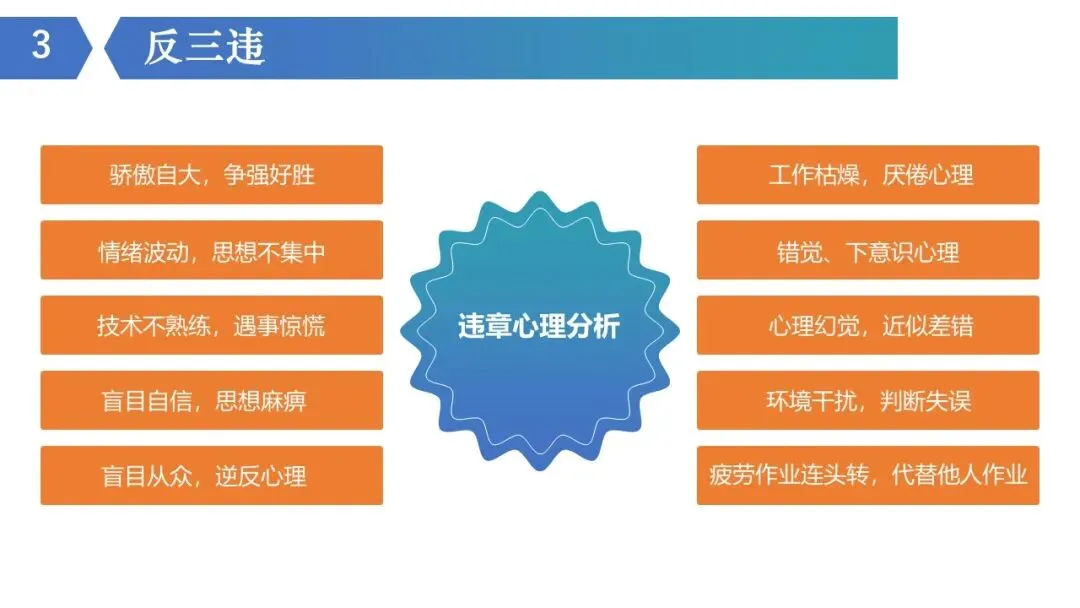 3 反三违

骄傲自大，争强好胜

情绪波动，思想不集中

技术不熟练，遇事惊慌

盲目自信，思想麻痹

盲目从众，逆反心理

违章心理分析

工作枯燥，厌倦心理

错觉、下意识心理

心理幻觉，近似差错

环境干扰，判断失误

疲劳作业连头转，代替他人作业